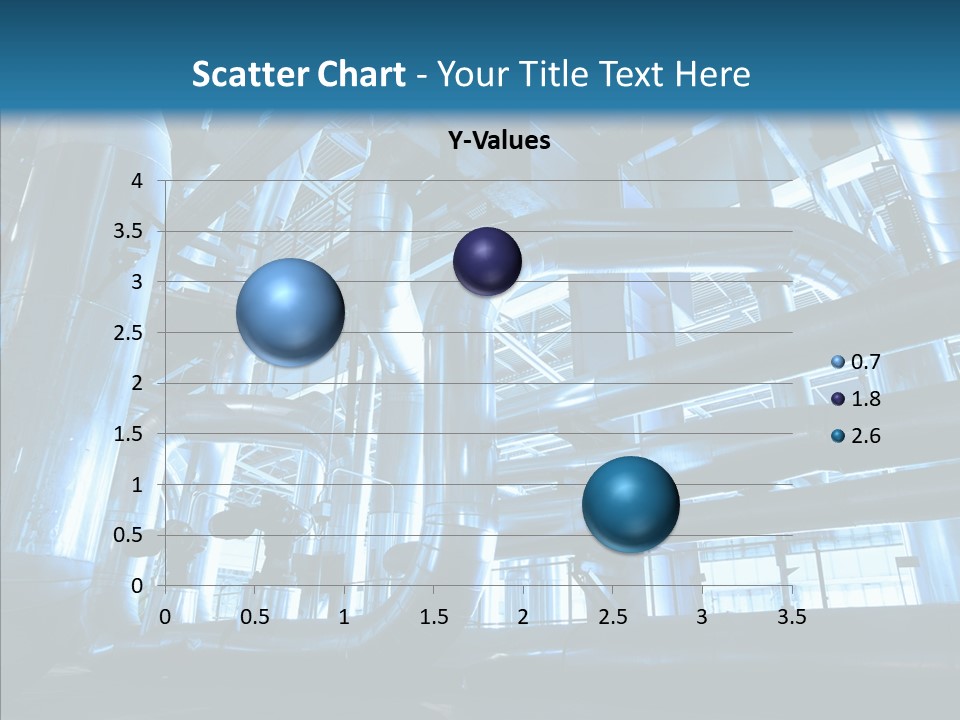 Scatter Chart - Your Title Text Here

Y-Values

4
3.5
3
2.5
2
1.5
1
0.5
0

0 0.5 1 1.5 2 2.5 3 3.5

0.7
1.8
2.6